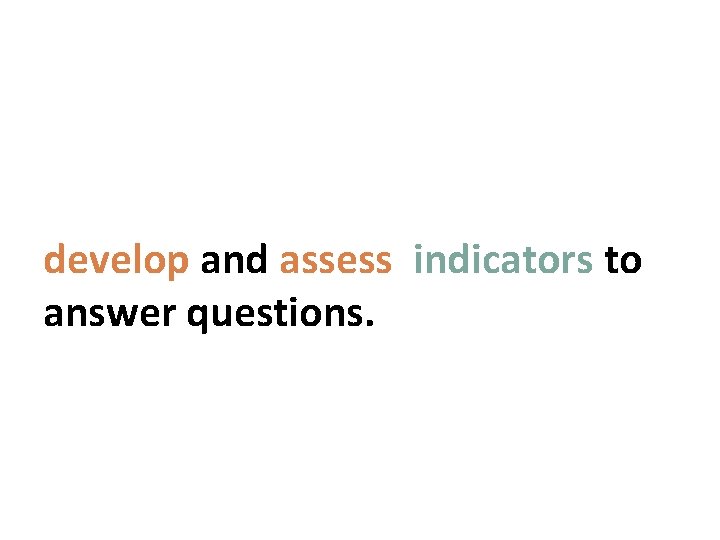 develop and assess indicators to answer questions.